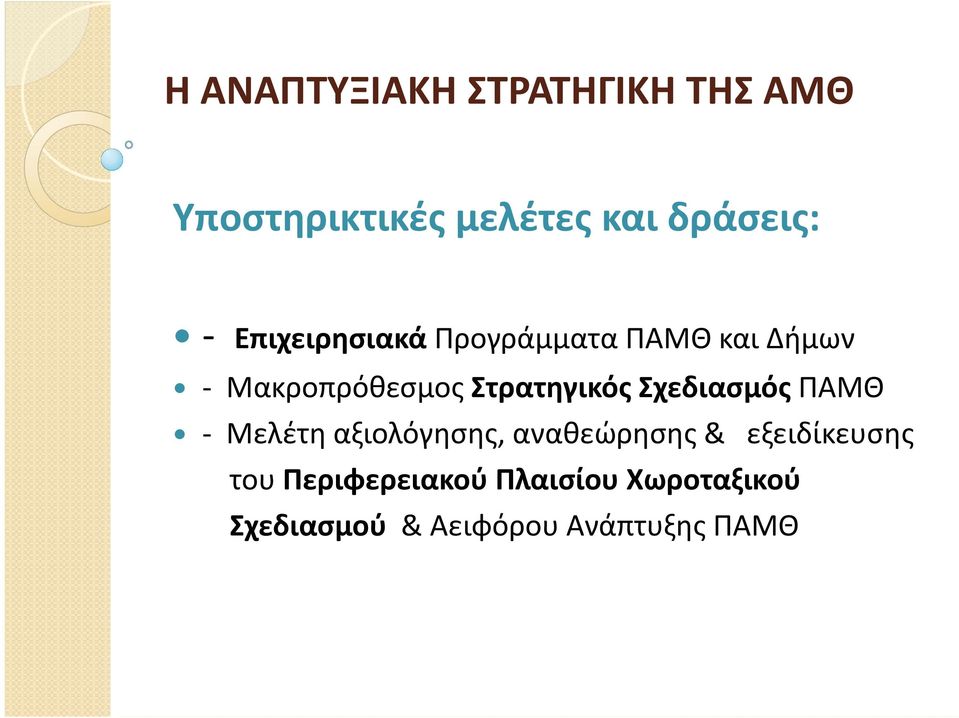 Η ΑΝΑΠΤΥΞΙΑΚΗ ΣΤΡΑΤΗΓΙΚΗ ΤΗΣ ΑΜΘ

Υποστηρικτικές μελέτες και δράσεις:

- Επιχειρησιακά Προγράμματα ΠΑΜΘ και Δήμων
- Μακροπρόθεσμος Στρατηγικός Σχεδιασμός ΠΑΜΘ
- Μελέτη αξιολόγησης, αναθεώρησης & εξειδίκευσης του Περιφερειακού Πλαισίου Χωροταξικού Σχεδιασμού & Αειφόρου Ανάπτυξης ΠΑΜΘ